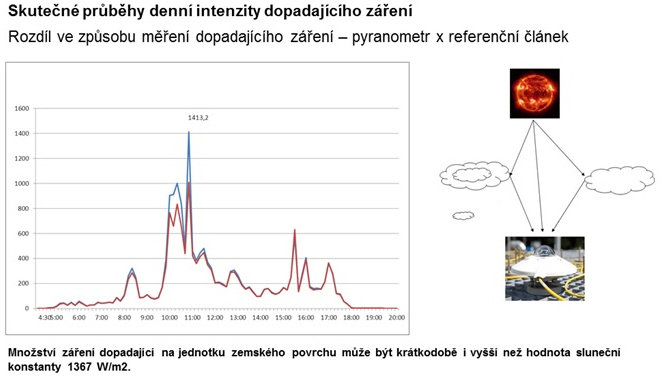 Skutečné průběhy denní intenzity dopadajícího záření

Rozdíl ve způsobu měření dopadajícího záření – pyranometr x referenční článek

1600
1400
1200
1000
800
600
400
200
0

1413,2

4:30 5:00 6:00 7:00 8:00 9:00 10:00 11:00 12:00 13:00 14:00 15:00 16:00 17:00 18:00 19:00 20:00

Množství záření dopadající na jednotku zemského povrchu může být krátkodobě i vyšší než hodnota sluneční konstanty 1367 W/m2.